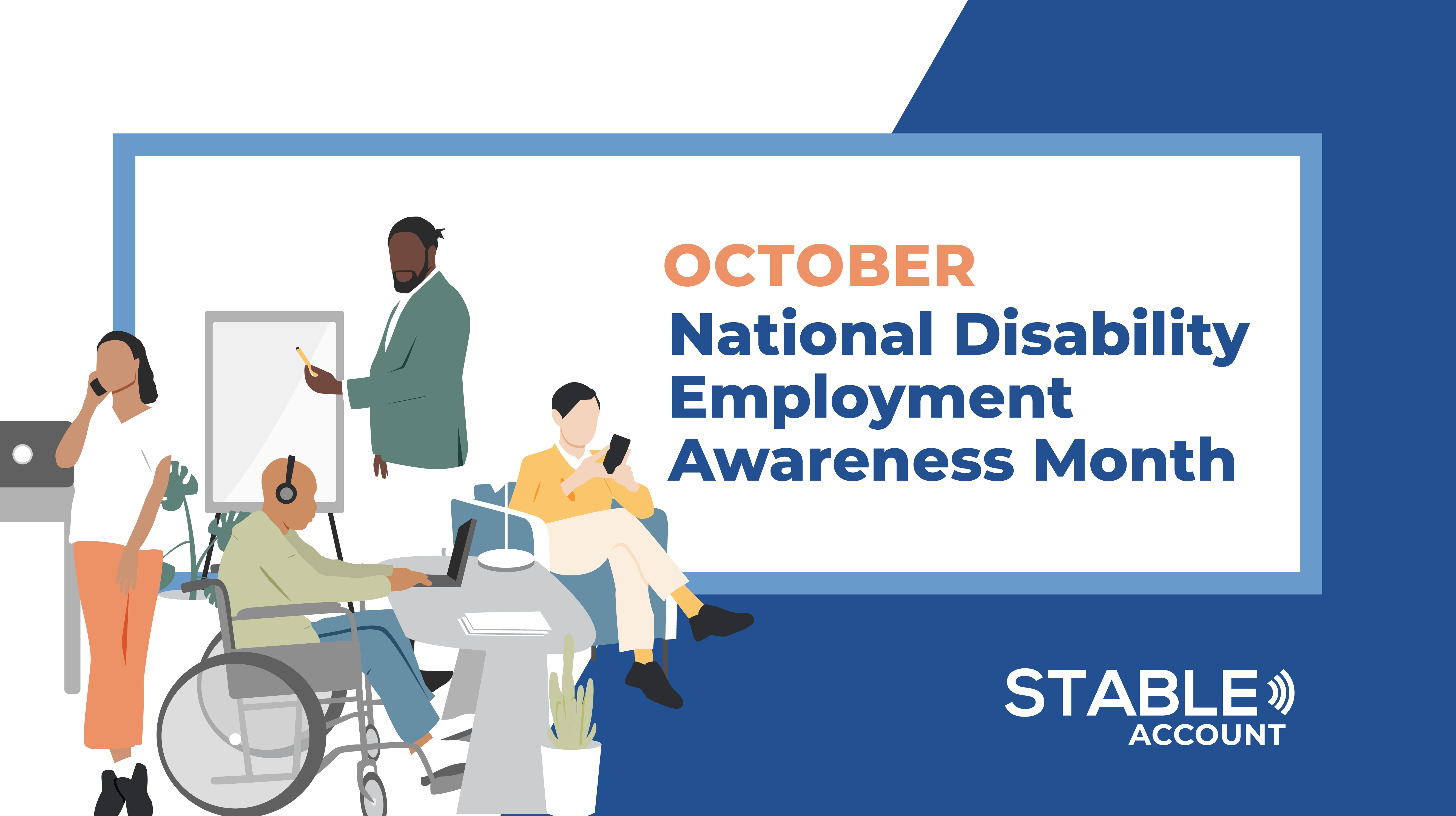 OCTOBER
National Disability Employment Awareness Month

STABLE
ACCOUNT